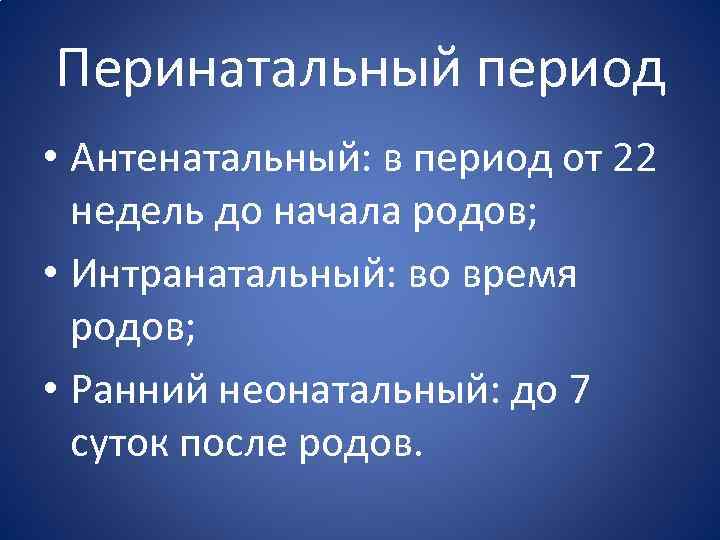 Перинатальный период

• Антенатальный: в период от 22 недель до начала родов;
• Интранатальный: во время родов;
• Ранний неонатальный: до 7 суток после родов.